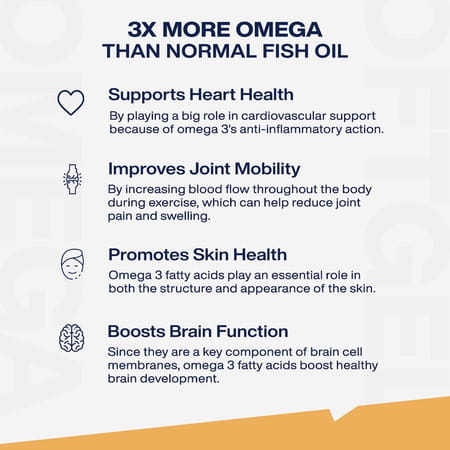 3X MORE OMEGA THAN NORMAL FISH OIL

Supports Heart Health

By playing a big role in cardiovascular support because of omega 3's anti-inflammatory action.

Improves Joint Mobility

By increasing blood flow throughout the body during exercise, which can help reduce joint pain and swelling.

Promotes Skin Health

Omega 3 fatty acids play an essential role in both the structure and appearance of the skin.

Boosts Brain Function

Since they are a key component of brain cell membranes, omega 3 fatty acids boost healthy brain development.